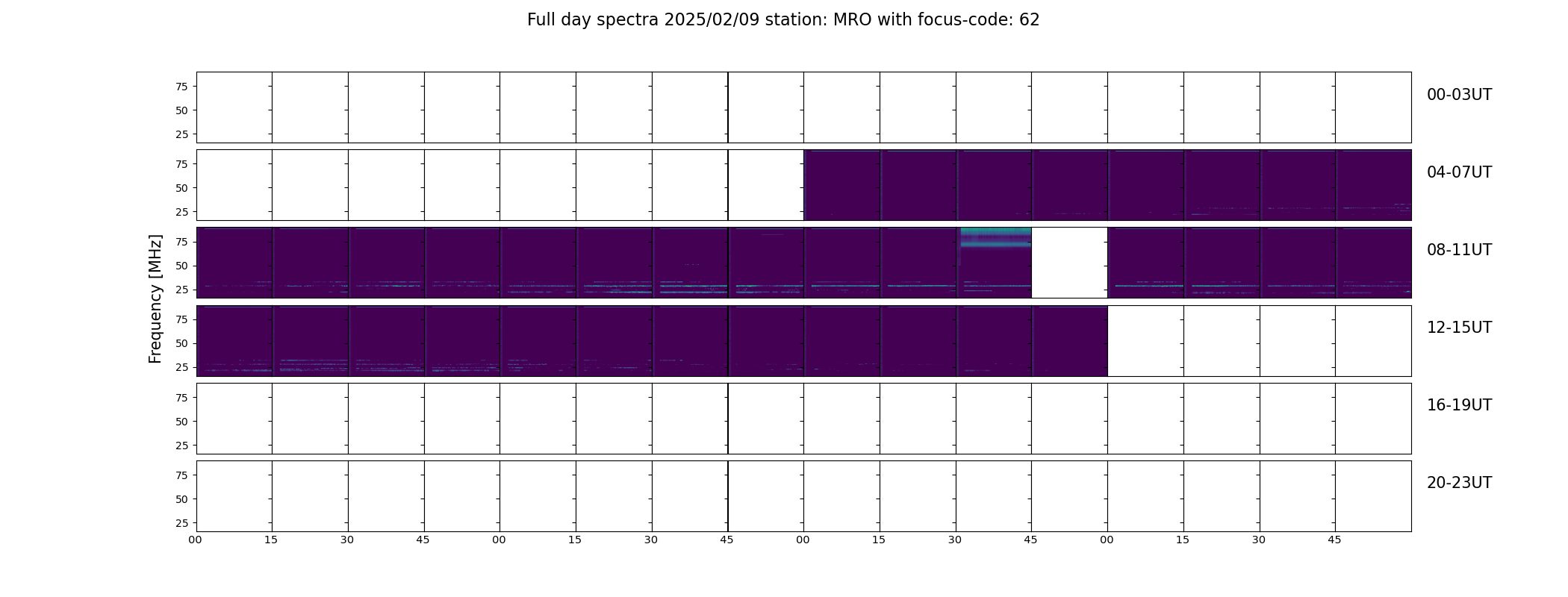 Full day spectra 2025/02/09 station: MRO with focus-code: 62

Frequency [MHz]

75
50
25
00-03UT

75
50
25
04-07UT

75
50
25
08-11UT

75
50
25
12-15UT

75
50
25
16-19UT

75
50
25
20-23UT

00 15 30 45 00 15 30 45 00 15 30 45 00 15 30 45